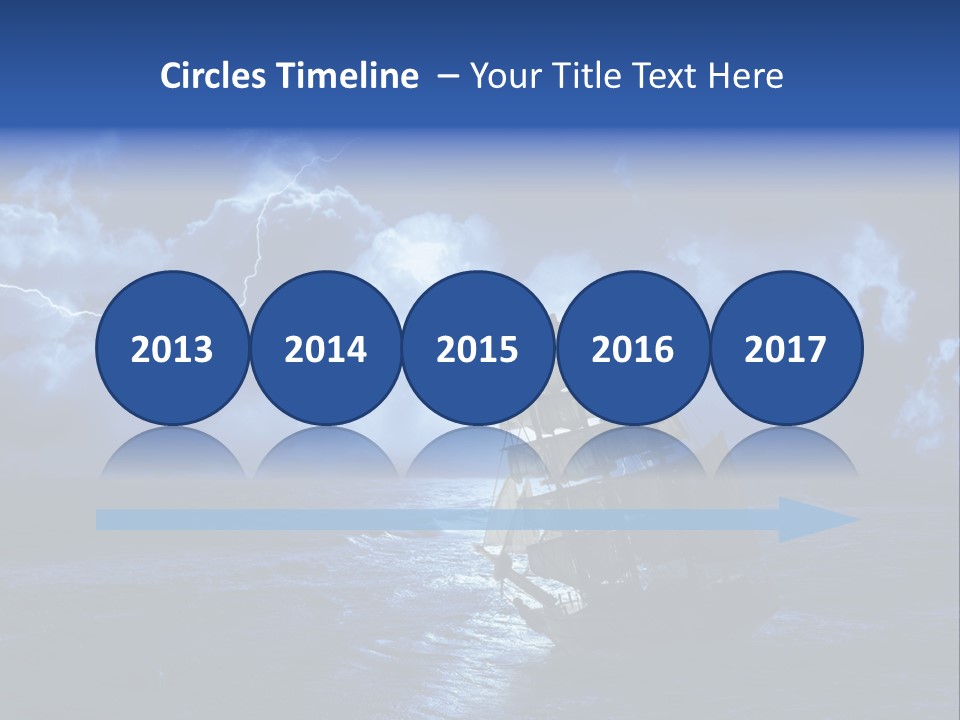 Circles Timeline – Your Title Text Here

2013

2014

2015

2016

2017